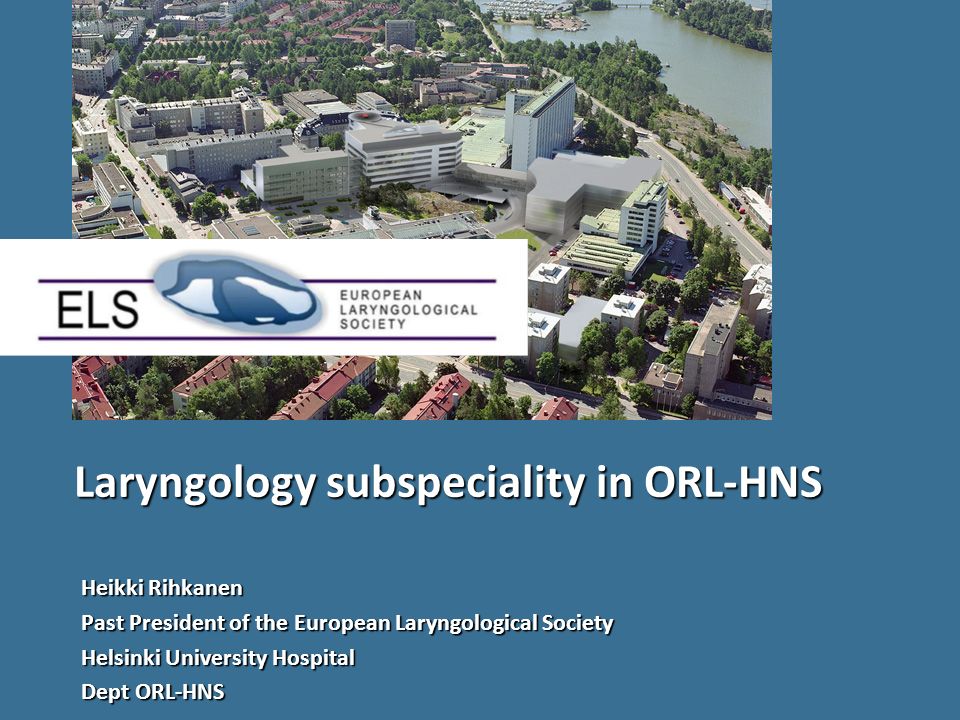 ELS EUROPEAN LARYNGOLOGICAL SOCIETY

Laryngology subspeciality in ORL-HNS

Heikki Rihkanen
Past President of the European Laryngological Society
Helsinki University Hospital
Dept ORL-HNS